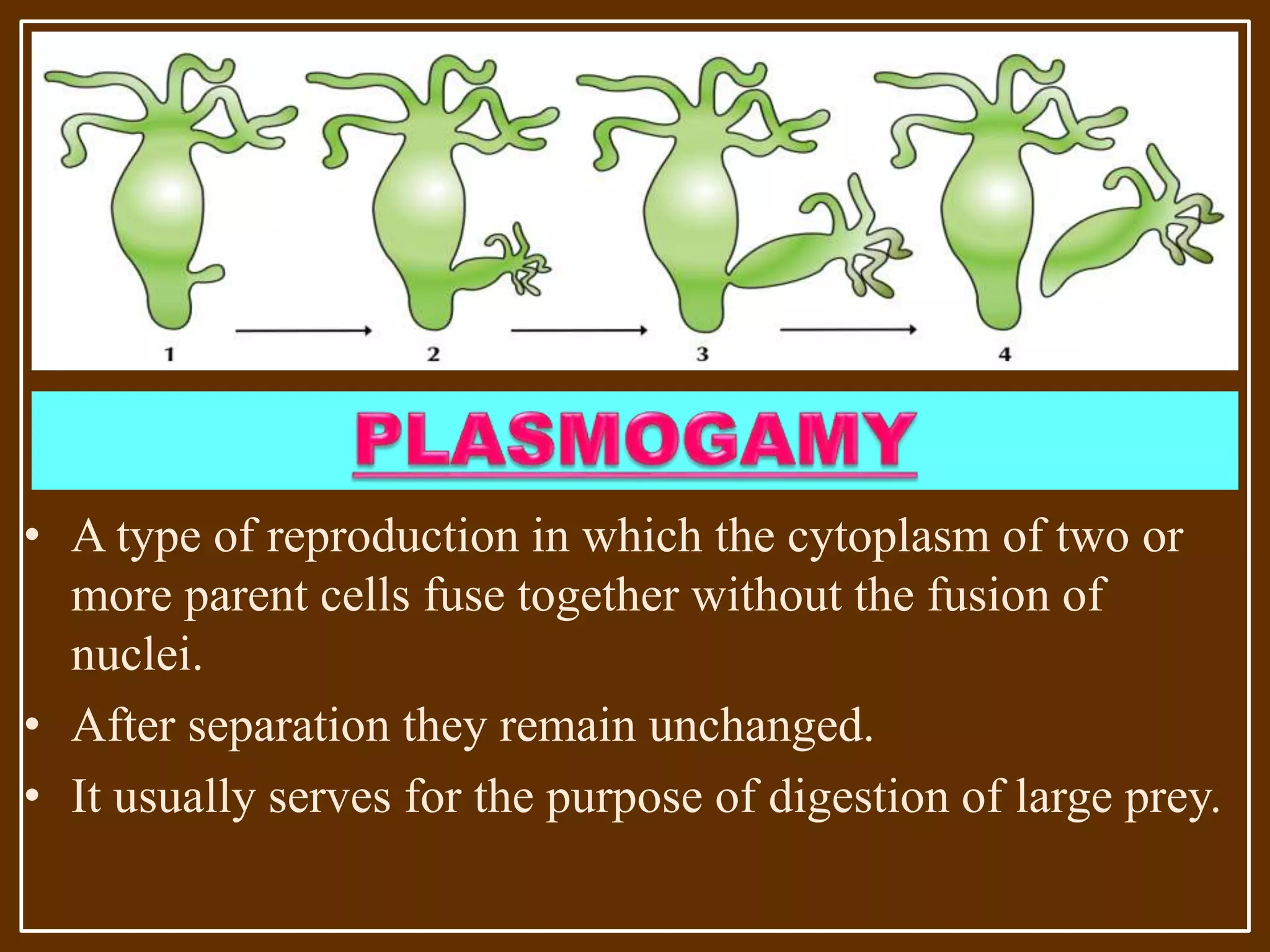 1 2 3 4

PLASMOGAMY

• A type of reproduction in which the cytoplasm of two or more parent cells fuse together without the fusion of nuclei.

• After separation they remain unchanged.

• It usually serves for the purpose of digestion of large prey.